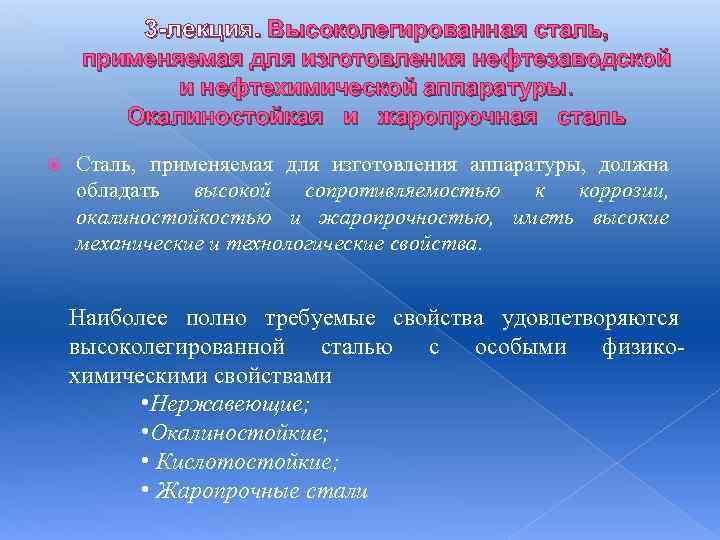 3-лекция. Высоколегированная сталь, применяемая для изготовления нефтезаводской и нефтехимической аппаратуры. Окалиностойкая и жаропрочная сталь

Сталь, применяемая для изготовления аппаратуры, должна обладать высокой сопротивляемостью к коррозии, окалиностойкостью и жаропрочностью, иметь высокие механические и технологические свойства.

Наиболее полно требуемые свойства удовлетворяются высоколегированной сталью с особыми физико-химическими свойствами

•Нержавеющие;
•Окалиностойкие;
• Кислотостойкие;
• Жаропрочные стали